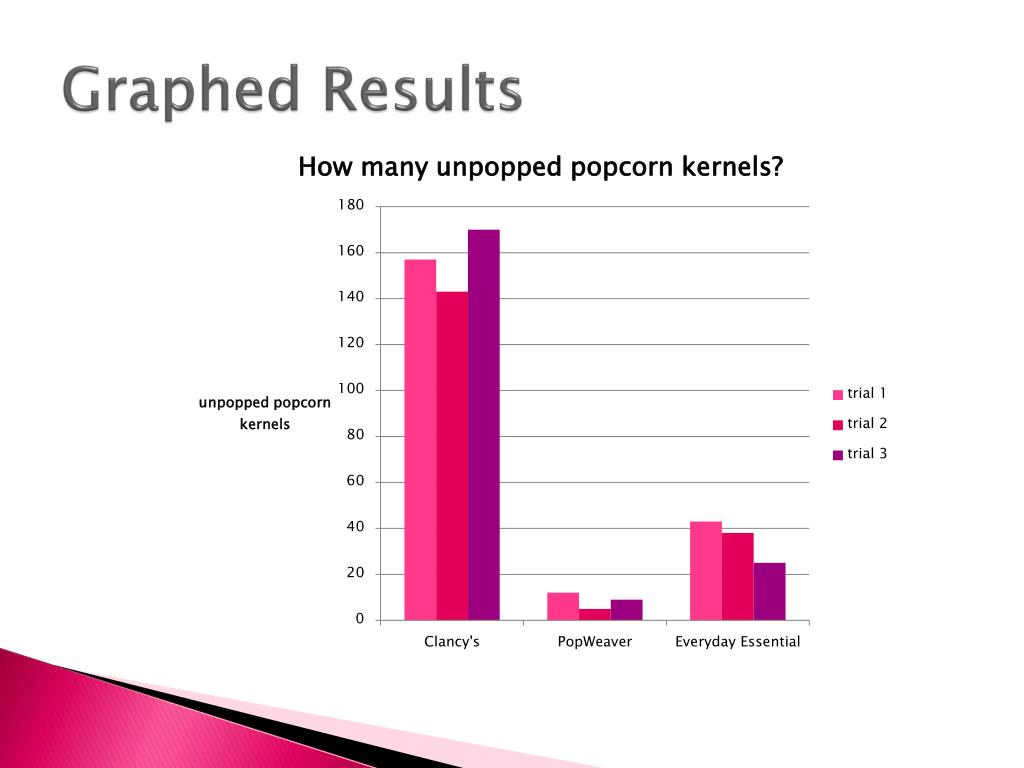 Graphed Results

How many unpopped popcorn kernels?

unpopped popcorn kernels

180
160
140
120
100
80
60
40
20
0

Clancy's
PopWeaver
Everyday Essential

trial 1
trial 2
trial 3